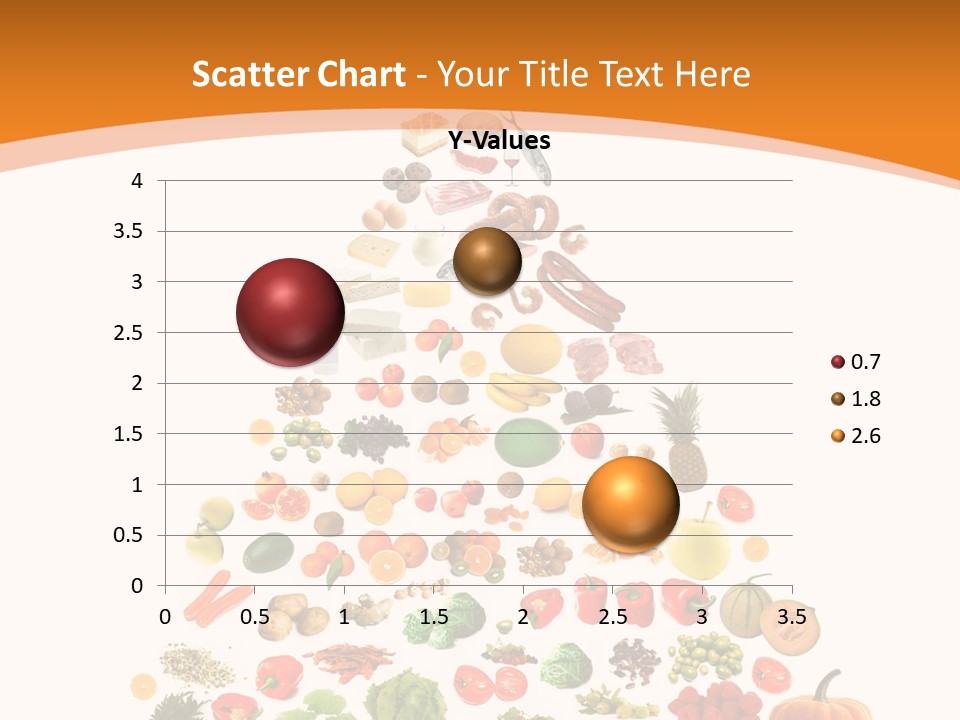 Scatter Chart - Your Title Text Here

Y-Values

4
3.5
3
2.5
2
1.5
1
0.5
0

0 0.5 1 1.5 2 2.5 3 3.5

0.7
1.8
2.6